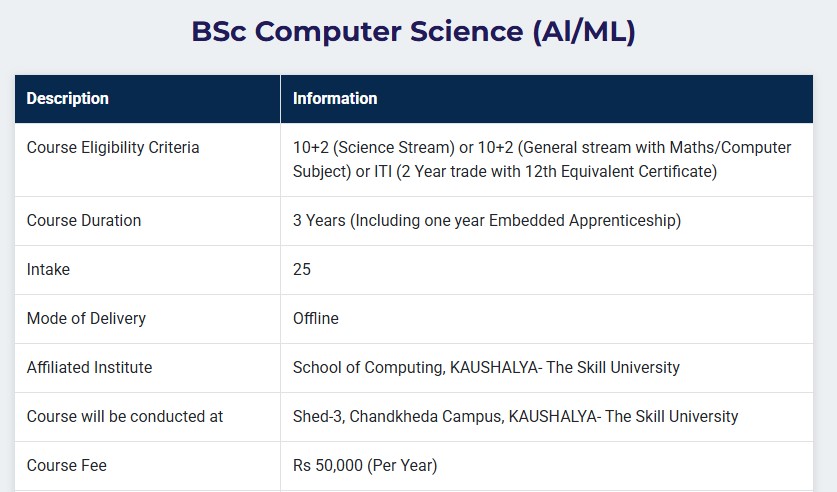 BSc Computer Science (AI/ML)

| Description | Information |
|---|---|
| Course Eligibility Criteria | 10+2 (Science Stream) or 10+2 (General stream with Maths/Computer Subject) or ITI (2 Year trade with 12th Equivalent Certificate) |
| Course Duration | 3 Years (Including one year Embedded Apprenticeship) |
| Intake | 25 |
| Mode of Delivery | Offline |
| Affiliated Institute | School of Computing, KAUSHALYA- The Skill University |
| Course will be conducted at | Shed-3, Chandkheda Campus, KAUSHALYA- The Skill University |
| Course Fee | Rs 50,000 (Per Year) |